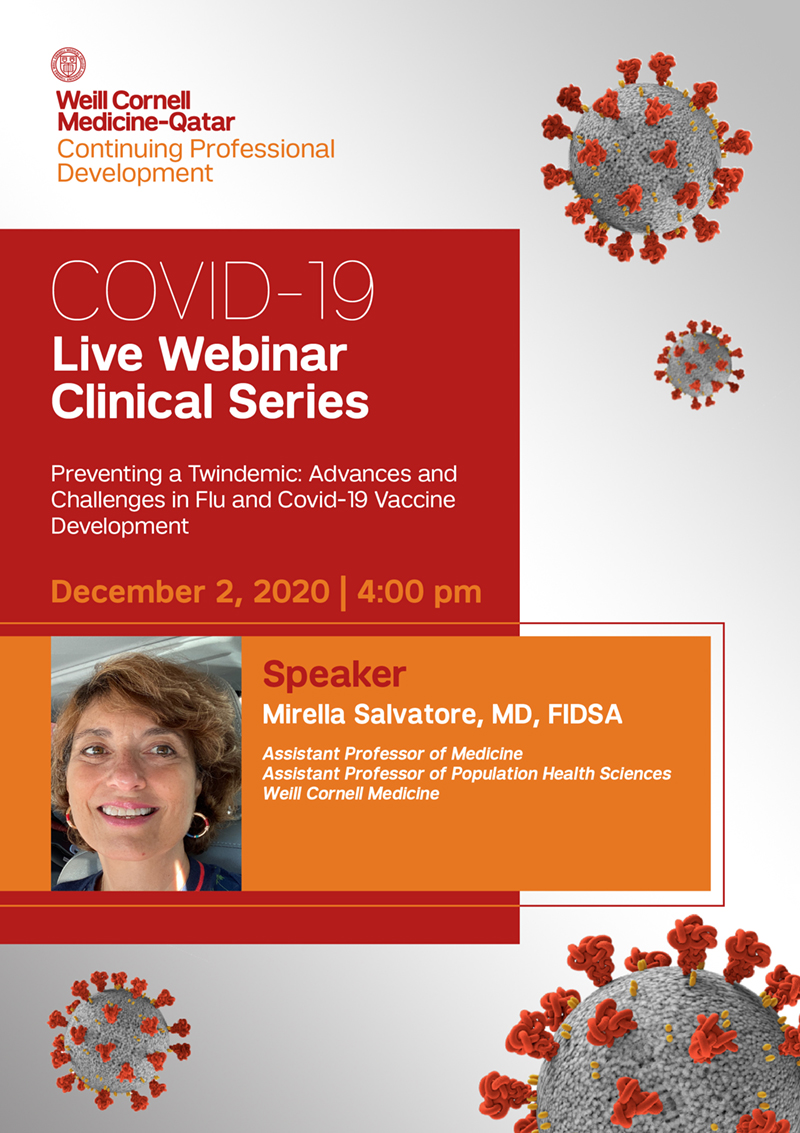 Weill Cornell Medicine-Qatar
Continuing Professional Development

COVID-19
Live Webinar
Clinical Series

Preventing a Twindemic: Advances and Challenges in Flu and Covid-19 Vaccine Development

December 2, 2020 | 4:00 pm

Speaker
Mirella Salvatore, MD, FIDSA

Assistant Professor of Medicine
Assistant Professor of Population Health Sciences
Weill Cornell Medicine